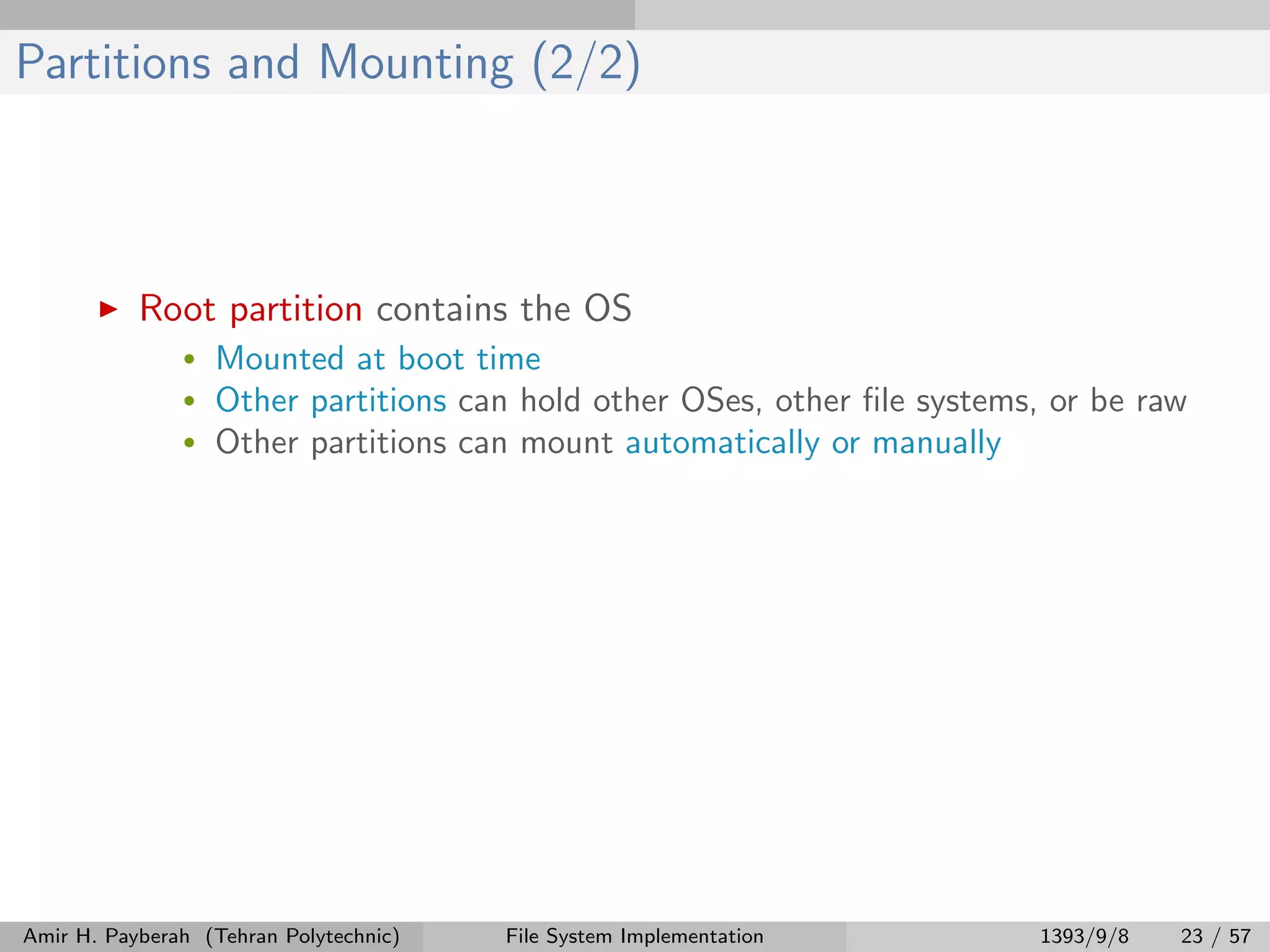 Partitions and Mounting (2/2)

▶ Root partition contains the OS
• Mounted at boot time
• Other partitions can hold other OSes, other file systems, or be raw
• Other partitions can mount automatically or manually

Amir H. Payberah (Tehran Polytechnic) File System Implementation 1393/9/8 23 / 57